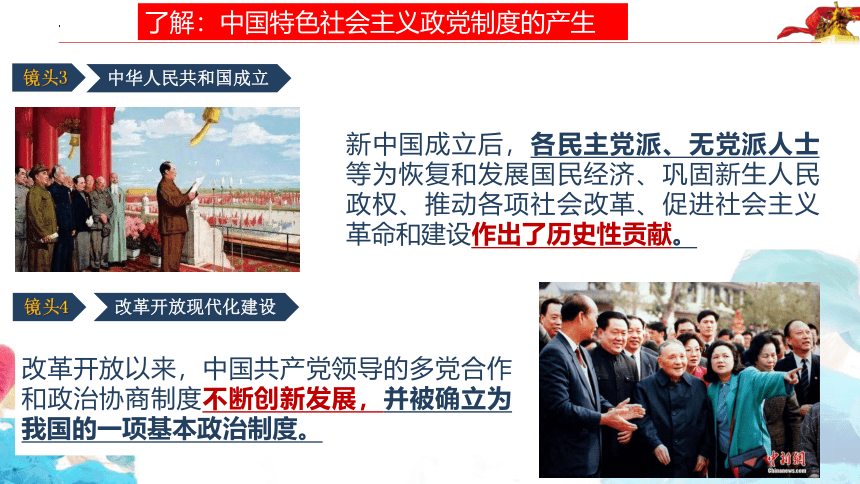 了解：中国特色社会主义政党制度的产生

镜头3 中华人民共和国成立

新中国成立后，各民主党派、无党派人士等为恢复和发展国民经济、巩固新生人民政权、推动各项社会改革、促进社会主义革命和建设作出了历史性贡献。

镜头4 改革开放现代化建设

改革开放以来，中国共产党领导的多党合作和政治协商制度不断创新发展，并被确立为我国的一项基本政治制度。

中新网
Chinanews.com